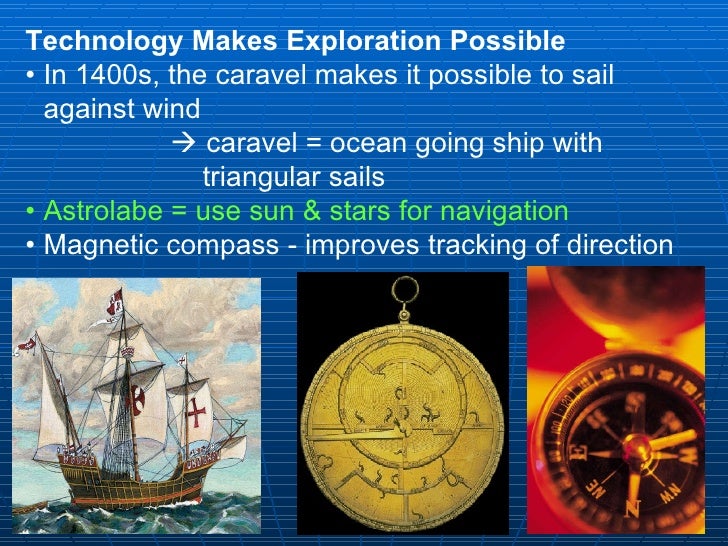 Technology Makes Exploration Possible

• In 1400s, the caravel makes it possible to sail against wind

→ caravel = ocean going ship with triangular sails

• Astrolabe = use sun & stars for navigation

• Magnetic compass - improves tracking of direction

E

NE

N

NW

W